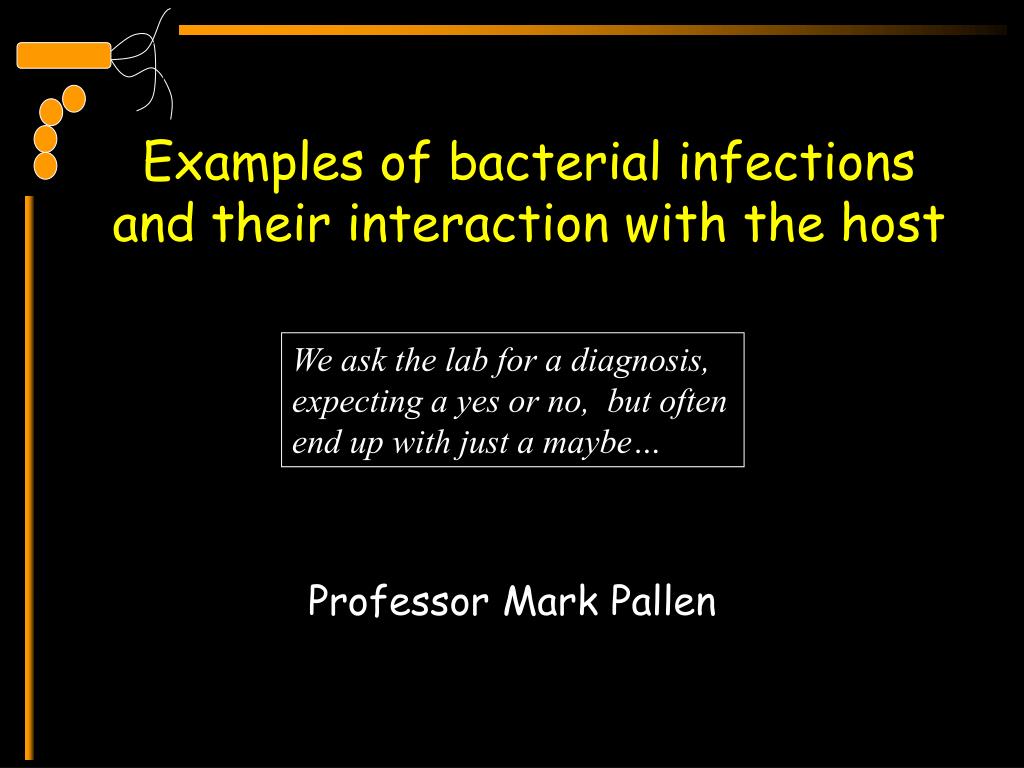 Examples of bacterial infections and their interaction with the host

We ask the lab for a diagnosis, expecting a yes or no, but often end up with just a maybe…

Professor Mark Pallen